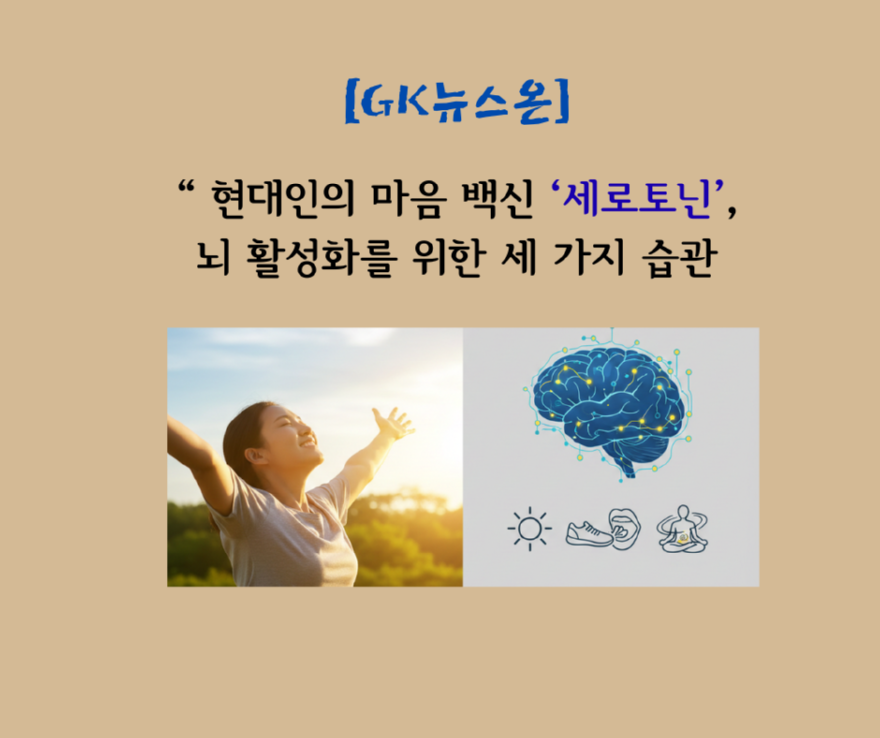 [GK뉴스온]

“ 현대인의 마음 백신 ‘세로토닌’, 뇌 활성화를 위한 세 가지 습관